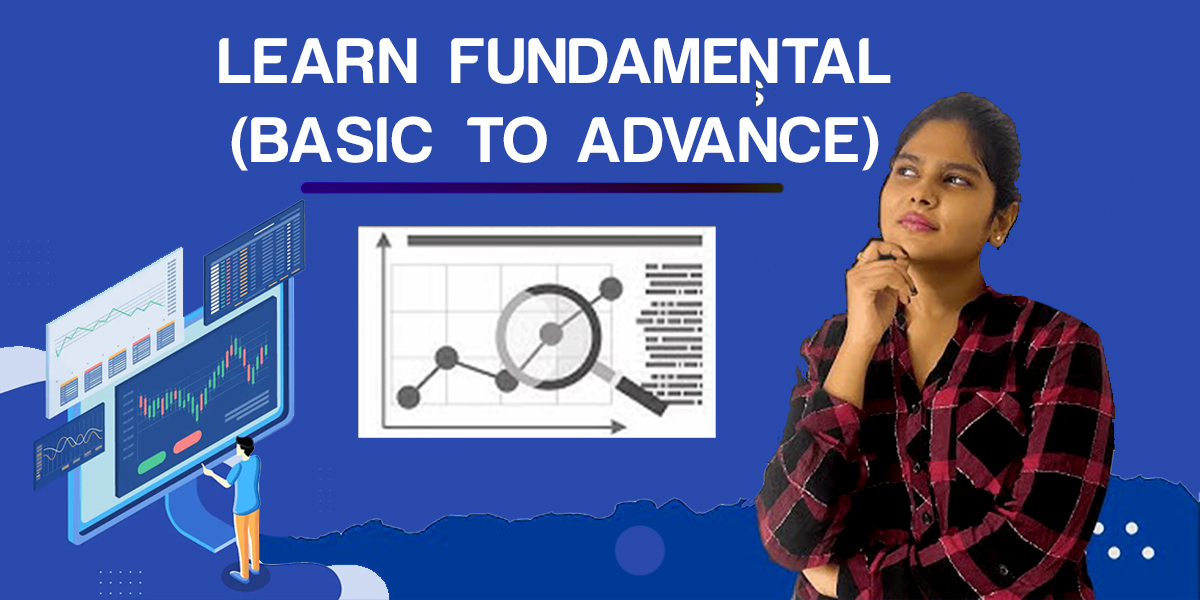 LEARN FUNDAMENTAL
(BASIC TO ADVANCE)